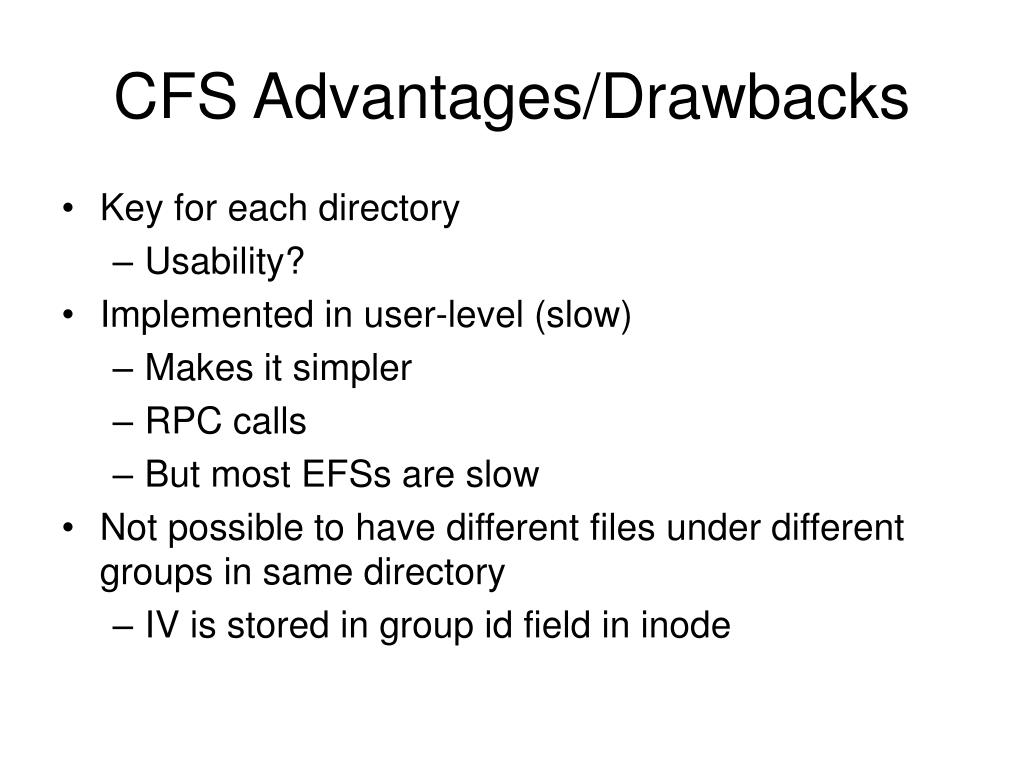 CFS Advantages/Drawbacks

• Key for each directory
– Usability?
• Implemented in user-level (slow)
– Makes it simpler
– RPC calls
– But most EFSs are slow
• Not possible to have different files under different groups in same directory
– IV is stored in group id field in inode